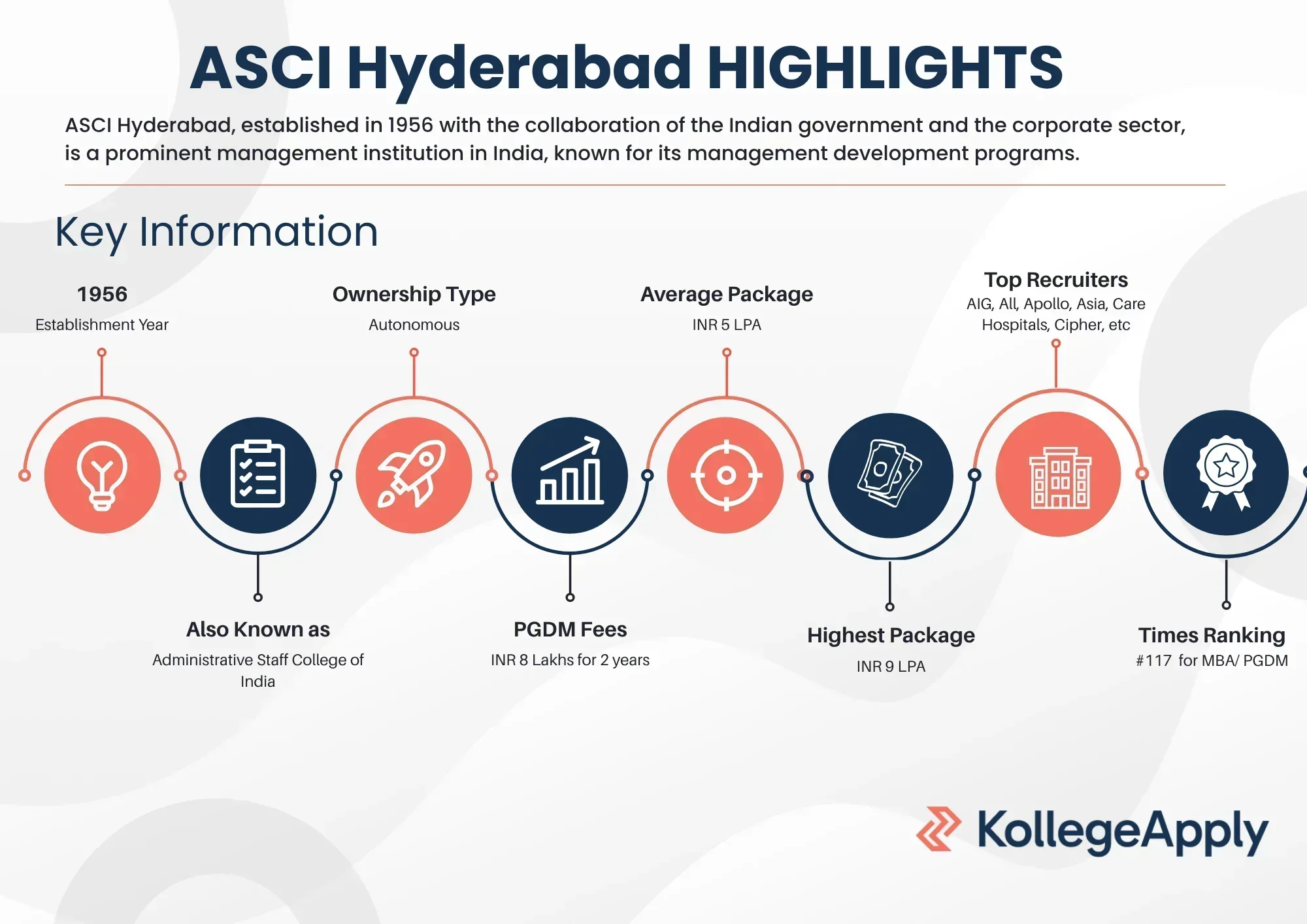 ASCI Hyderabad HIGHLIGHTS

ASCI Hyderabad, established in 1956 with the collaboration of the Indian government and the corporate sector, is a prominent management institution in India, known for its management development programs.

Key Information

1956
Establishment Year

Ownership Type
Autonomous

Average Package
INR 5 LPA

Top Recruiters
AIG, All, Apollo, Asia, Care Hospitals, Cipher, etc

Also Known as
Administrative Staff College of India

PGDM Fees
INR 8 Lakhs for 2 years

Highest Package
INR 9 LPA

Times Ranking
#117 for MBA/ PGDM

KollegeApply